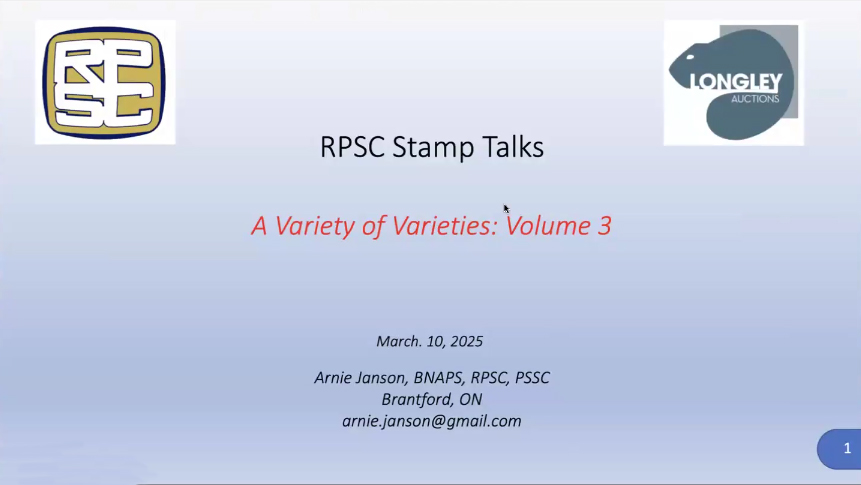 RPSC

LONGLEY
AUCTIONS

RPSC Stamp Talks

A Variety of Varieties: Volume 3

March. 10, 2025

Arnie Janson, BNAPS, RPSC, PSSC
Brantford, ON
arnie.janson@gmail.com

1